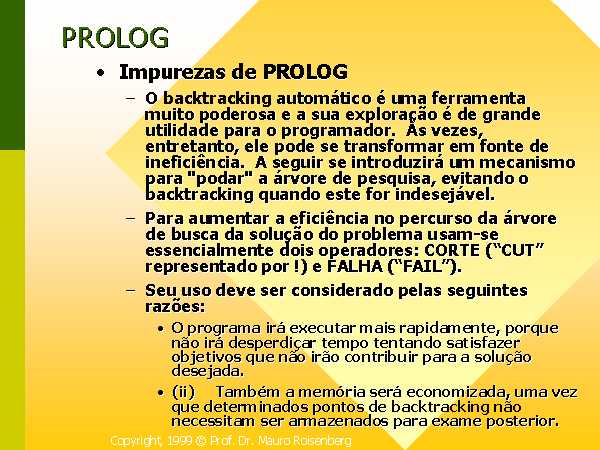 PROLOG

• Impurezas de PROLOG

– O backtracking automático é uma ferramenta muito poderosa e a sua exploração é de grande utilidade para o programador. Às vezes, entretanto, ele pode se transformar em fonte de ineficiência. A seguir se introduzirá um mecanismo para "podar" a árvore de pesquisa, evitando o backtracking quando este for indesejável.

– Para aumentar a eficiência no percurso da árvore de busca da solução do problema usam-se essencialmente dois operadores: CORTE (“CUT” representado por !) e FALHA (“FAIL”).

– Seu uso deve ser considerado pelas seguintes razões:

• O programa irá executar mais rapidamente, porque não irá desperdiçar tempo tentando satisfazer objetivos que não irão contribuir para a solução desejada.

• (ii) Também a memória será economizada, uma vez que determinados pontos de backtracking não necessitam ser armazenados para exame posterior.

Copyright, 1999 © Prof. Dr. Mauro Roisenberg